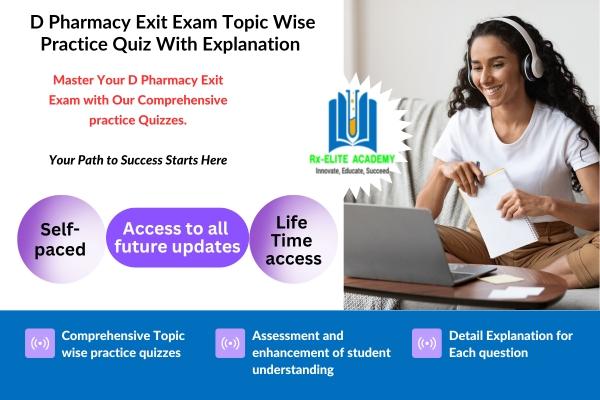 D Pharmacy Exit Exam Topic Wise Practice Quiz With Explanation

Master Your D Pharmacy Exit Exam with Our Comprehensive practice Quizzes.

Your Path to Success Starts Here

Rx-ELITE ACADEMY
Innovate, Educate, Succeed

Self-paced

Access to all future updates

Life Time access

Comprehensive Topic wise practice quizzes

Assessment and enhancement of student understanding

Detail Explanation for Each question